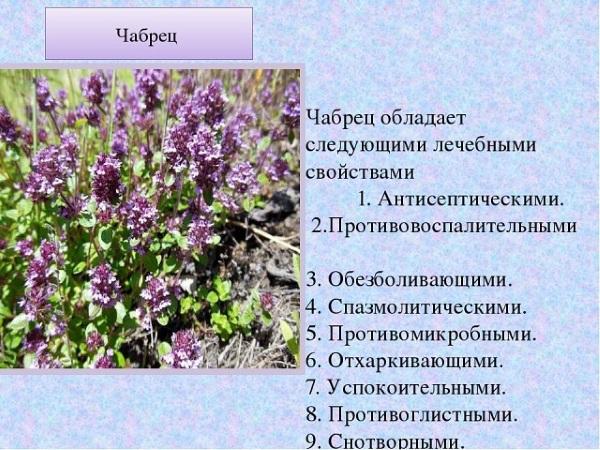 Чабрец

Чабрец обладает следующими лечебными свойствами
1. Антисептическими.
2.Противовоспалительными

3. Обезболивающими.
4. Спазмолитическими.
5. Противомикробными.
6. Отхаркивающими.
7. Успокоительными.
8. Противоглистными.
9. Снотворными.